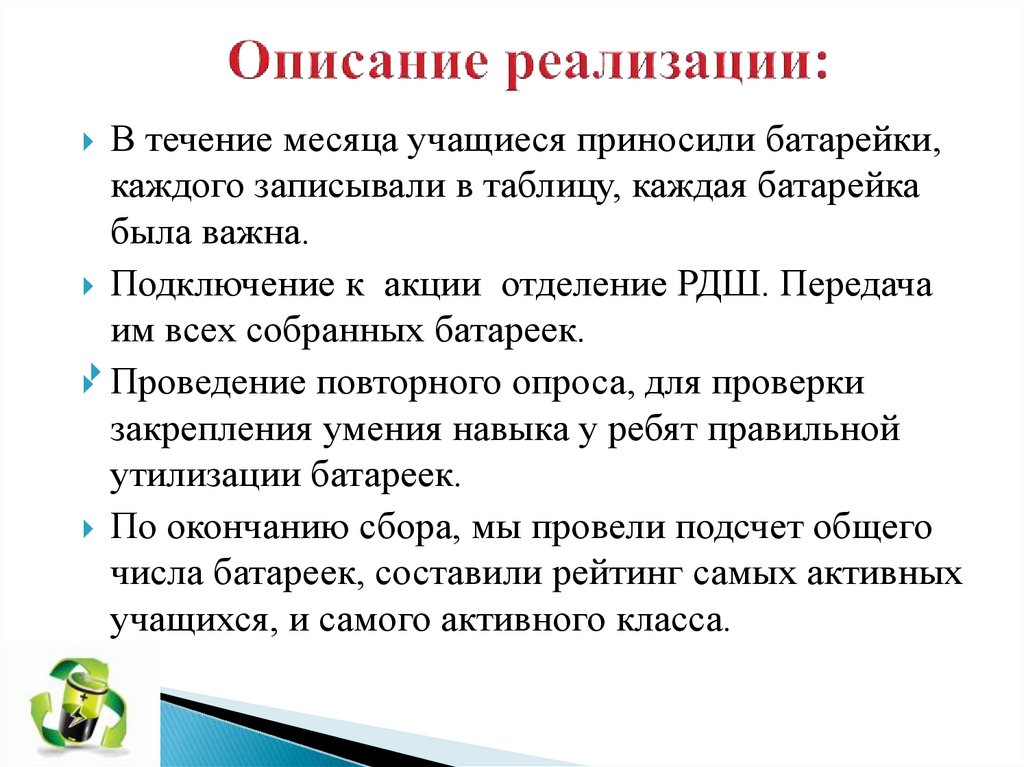 Описание реализации:

В течение месяца учащиеся приносили батарейки, каждого записывали в таблицу, каждая батарейка была важна.

Подключение к акции отделение РДШ. Передача им всех собранных батареек.

Проведение повторного опроса, для проверки закрепления умения навыка у ребят правильной утилизации батареек.

По окончанию сбора, мы провели подсчет общего числа батареек, составили рейтинг самых активных учащихся, и самого активного класса.